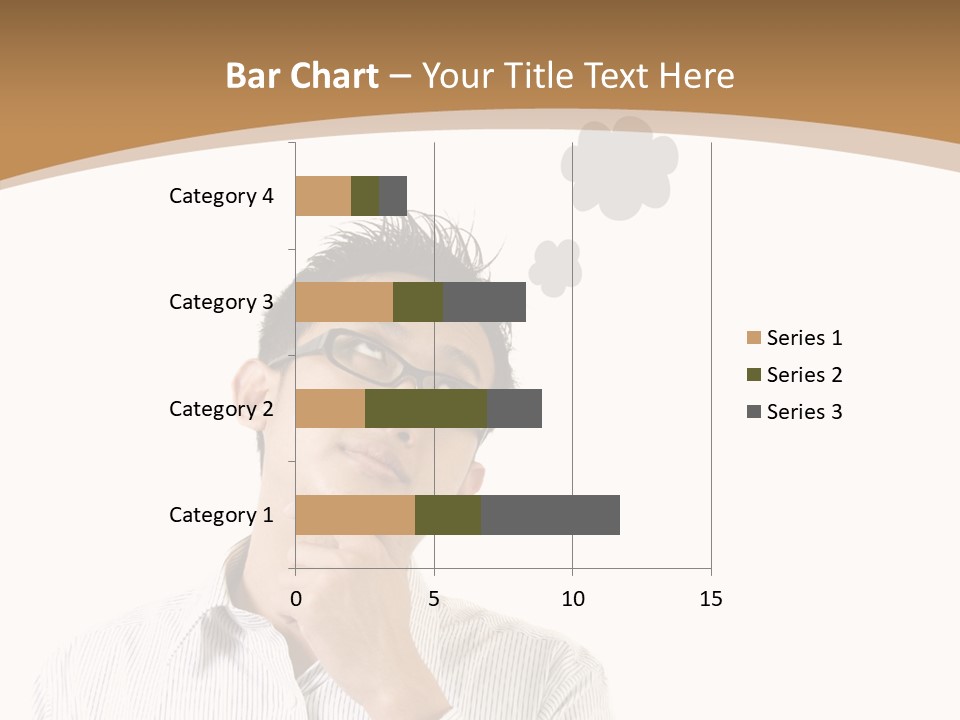 Bar Chart – Your Title Text Here

Category 4
Category 3
Category 2
Category 1

0
5
10
15

Series 1
Series 2
Series 3